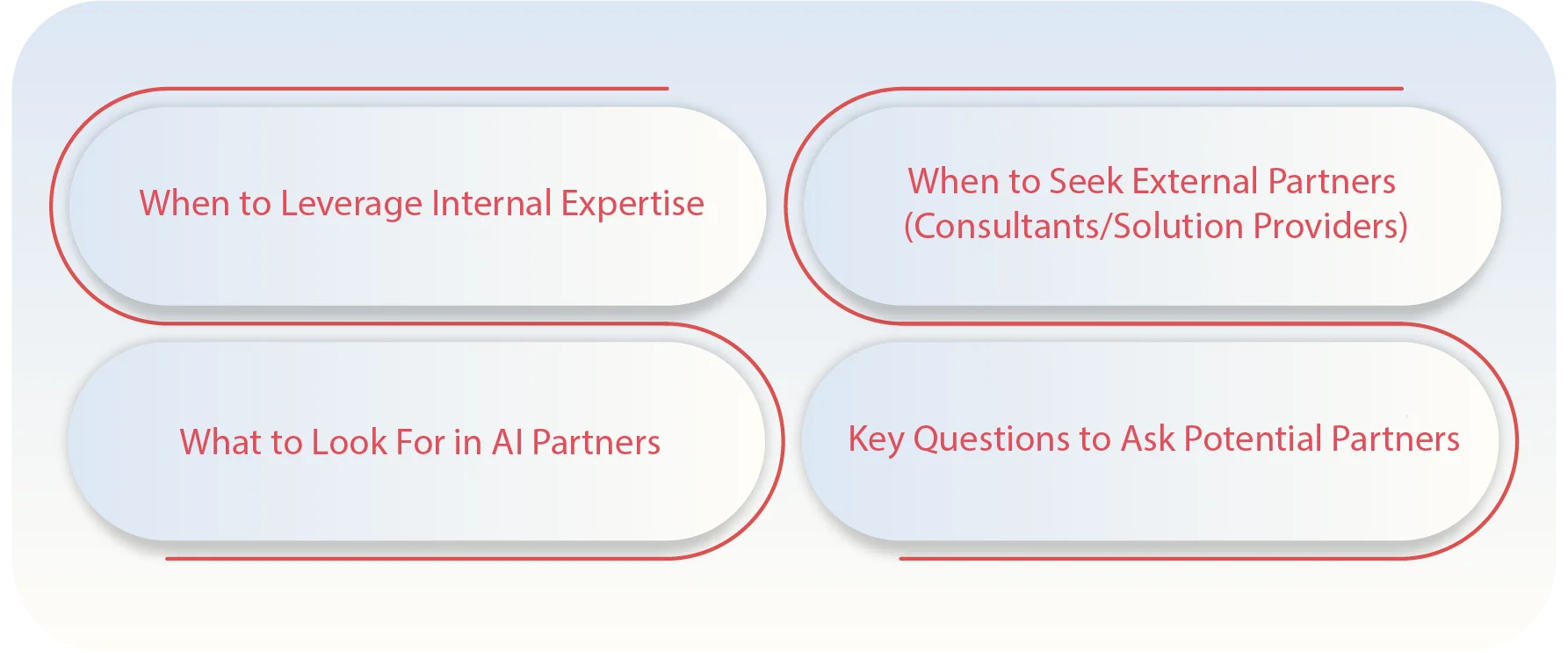 When to Leverage Internal Expertise

When to Seek External Partners (Consultants/Solution Providers)

What to Look For in AI Partners

Key Questions to Ask Potential Partners